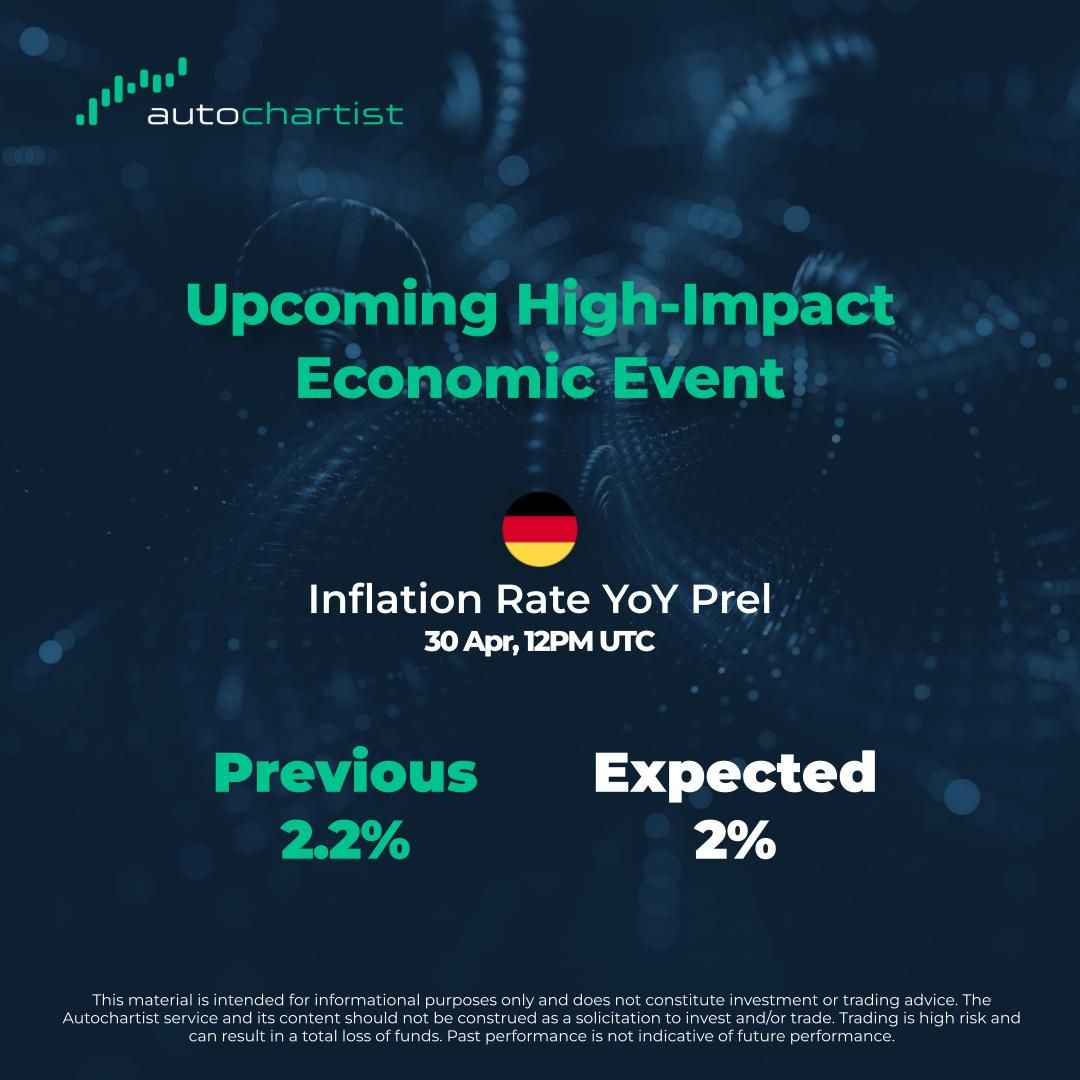 autochartist

Upcoming High-Impact Economic Event

Inflation Rate YoY Prel
30 Apr, 12PM UTC

Previous
2.2%

Expected
2%

This material is intended for informational purposes only and does not constitute investment or trading advice. The Autochartist service and its content should not be construed as a solicitation to invest and/or trade. Trading is high risk and can result in a total loss of funds. Past performance is not indicative of future performance.